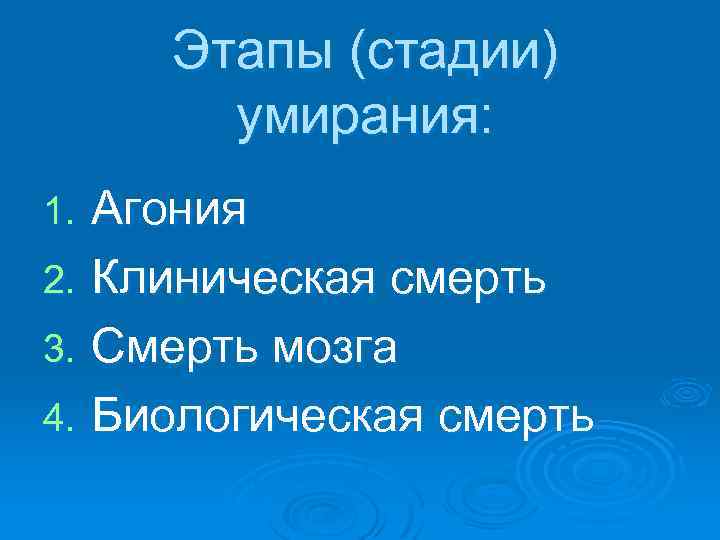 Этапы (стадии) умирания:

1. Агония
2. Клиническая смерть
3. Смерть мозга
4. Биологическая смерть